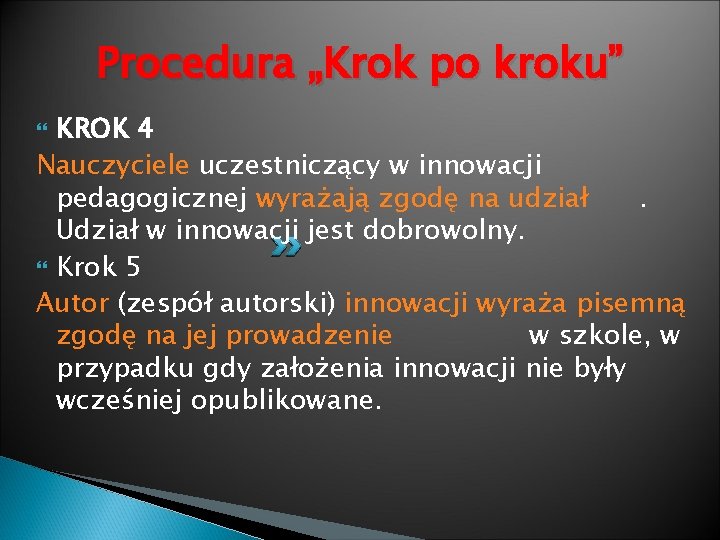 Procedura „Krok po kroku”

KROK 4

Nauczyciele uczestniczący w innowacji pedagogicznej wyrażają zgodę na udział . Udział w innowacji jest dobrowolny.

Krok 5

Autor (zespół autorski) innowacji wyraża pisemną zgodę na jej prowadzenie w szkole, w przypadku gdy założenia innowacji nie były wcześniej opublikowane.